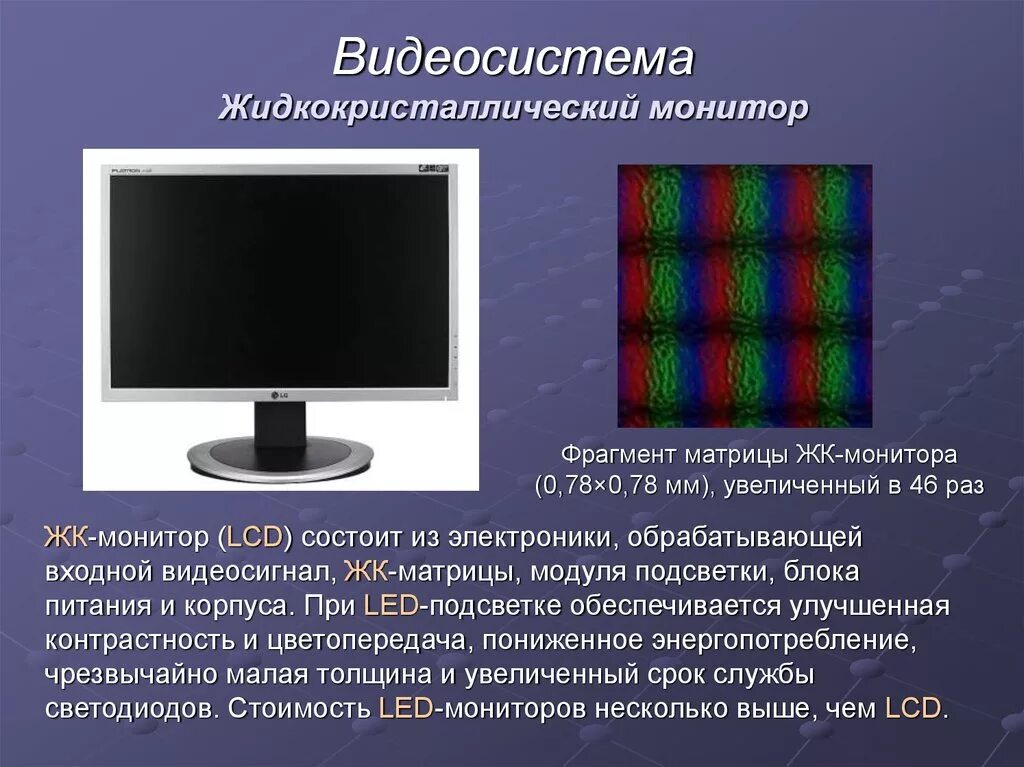 Видеосистема
Жидкокристаллический монитор

FLATRON

LG

Фрагмент матрицы ЖК-монитора (0,78×0,78 мм), увеличенный в 46 раз

ЖК-монитор (LCD) состоит из электроники, обрабатывающей входной видеосигнал, ЖК-матрицы, модуля подсветки, блока питания и корпуса. При LED-подсветке обеспечивается улучшенная контрастность и цветопередача, пониженное энергопотребление, чрезвычайно малая толщина и увеличенный срок службы светодиодов. Стоимость LED-мониторов несколько выше, чем LCD.